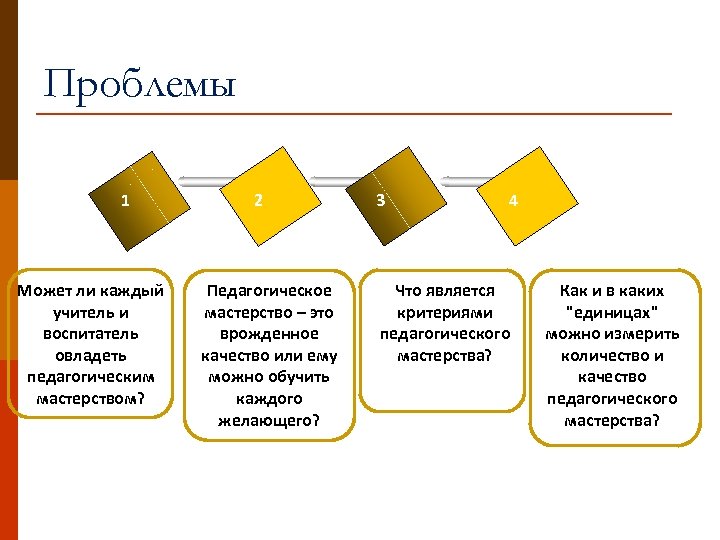 Проблемы

1

2

3

4

Может ли каждый учитель и воспитатель овладеть педагогическим мастерством?

Педагогическое мастерство – это врожденное качество или ему можно обучить каждого желающего?

Что является критериями педагогического мастерства?

Как и в каких "единицах" можно измерить количество и качество педагогического мастерства?